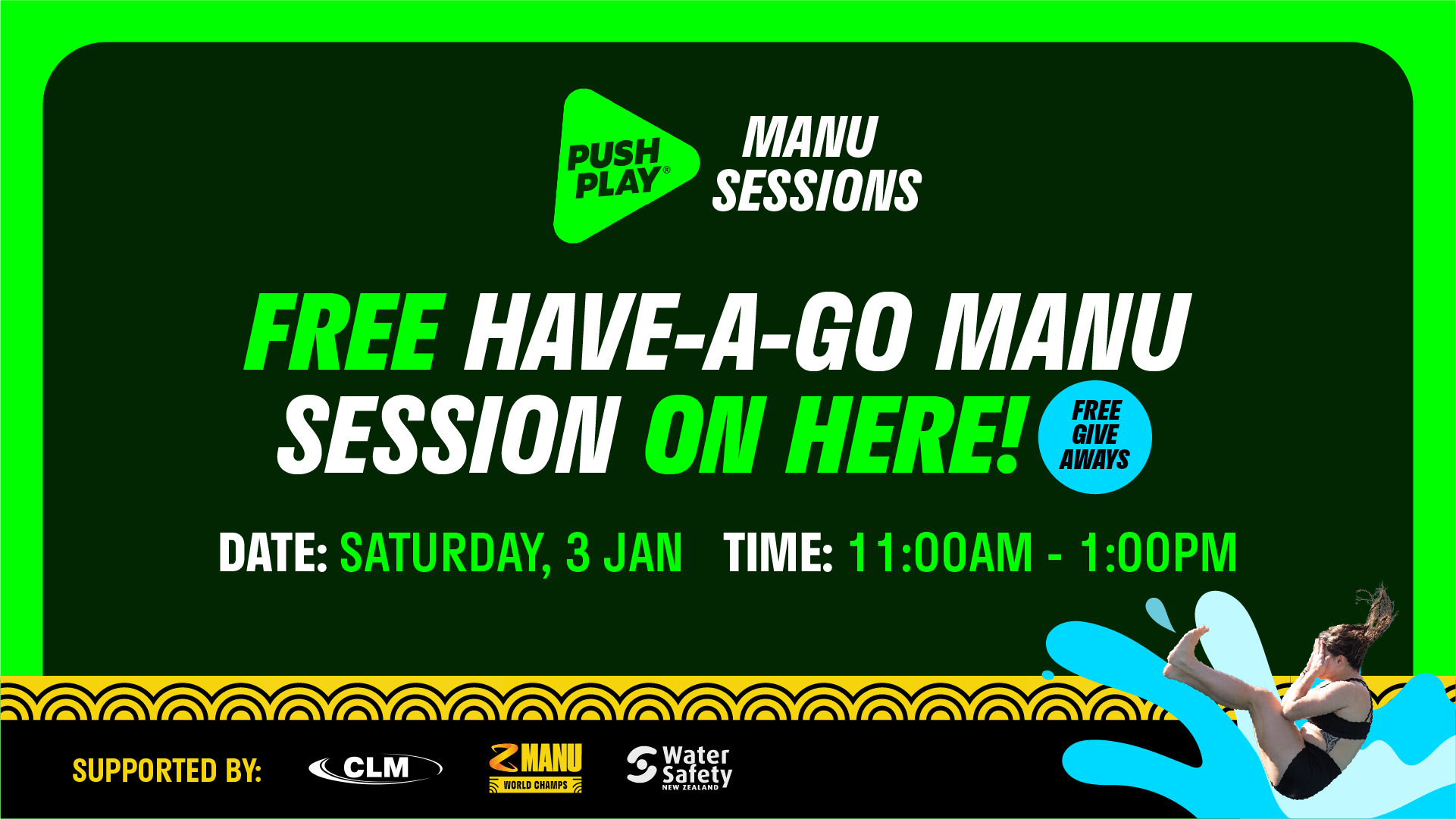 PUSH PLAY®

MANU SESSIONS

FREE HAVE-A-GO MANU SESSION ON HERE!

FREE GIVE AWAYS

DATE: SATURDAY, 3 JAN TIME: 11:00AM - 1:00PM

SUPPORTED BY: CLM

Z MANU WORLD CHAMPS

Water Safety NEW ZEALAND